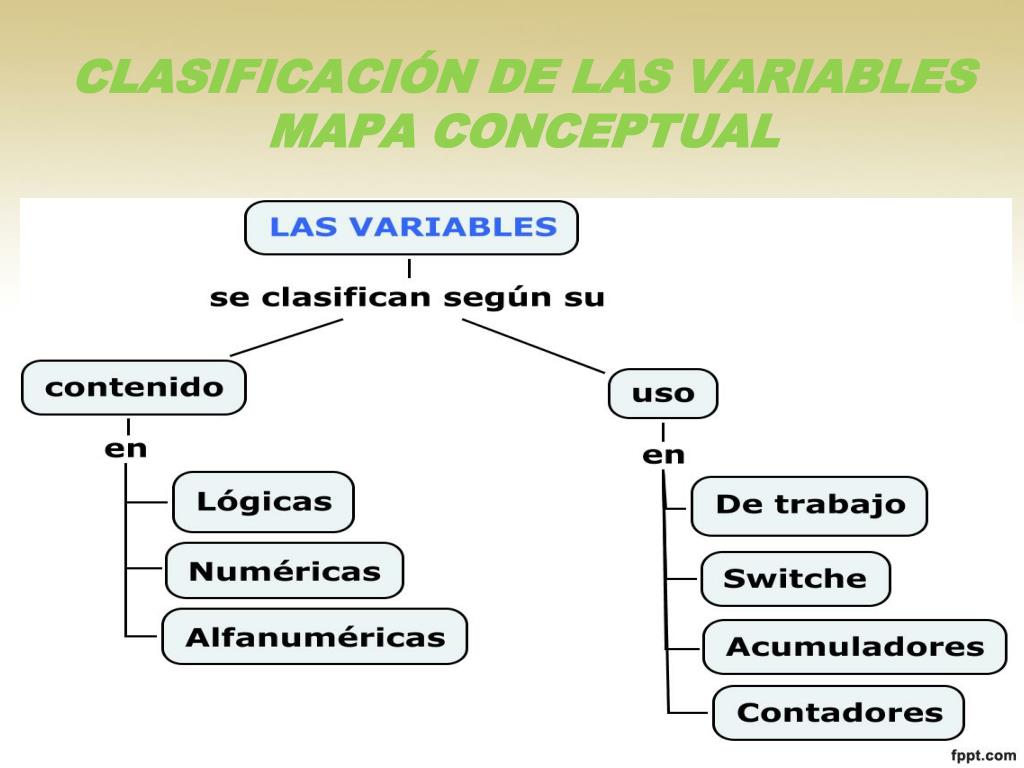 CLASIFICACIÓN DE LAS VARIABLES
MAPA CONCEPTUAL

LAS VARIABLES

se clasifican según su

contenido

en

Lógicas

Numéricas

Alfanuméricas

uso

en

De trabajo

Switche

Acumuladores

Contadores

fppt.com